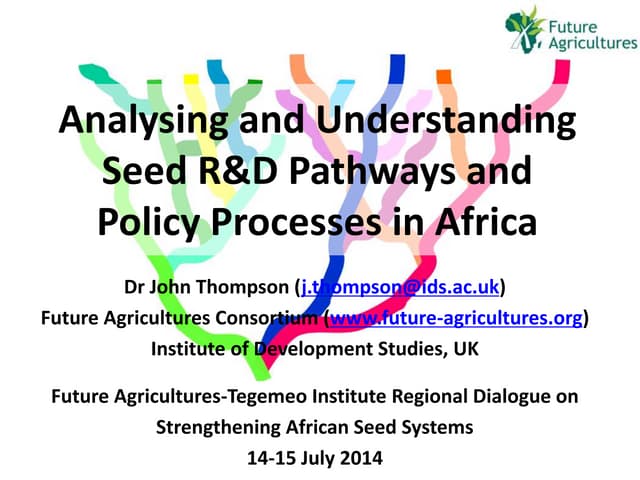 Future Agricultures

Analysing and Understanding Seed R&D Pathways and Policy Processes in Africa

Dr John Thompson (j.thompson@ids.ac.uk)
Future Agricultures Consortium (www.future-agricultures.org)
Institute of Development Studies, UK

Future Agricultures-Tegemeo Institute Regional Dialogue on Strengthening African Seed Systems
14-15 July 2014